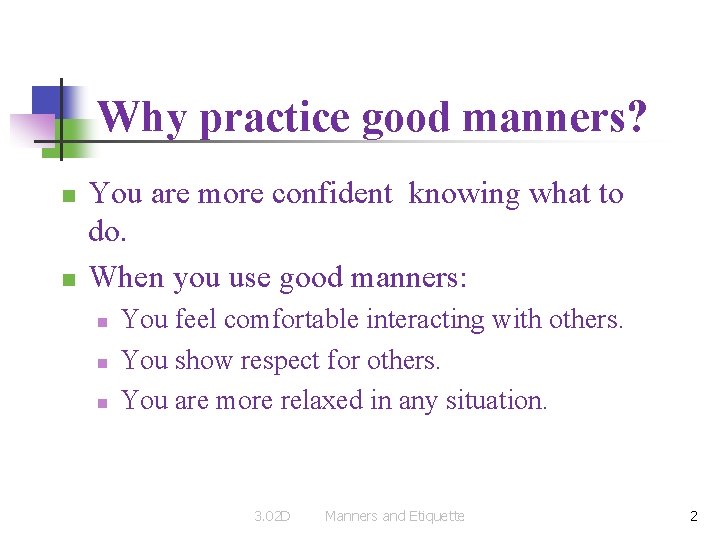 Why practice good manners?

- You are more confident knowing what to do.
- When you use good manners:
  - You feel comfortable interacting with others.
  - You show respect for others.
  - You are more relaxed in any situation.

3.02D Manners and Etiquette 2